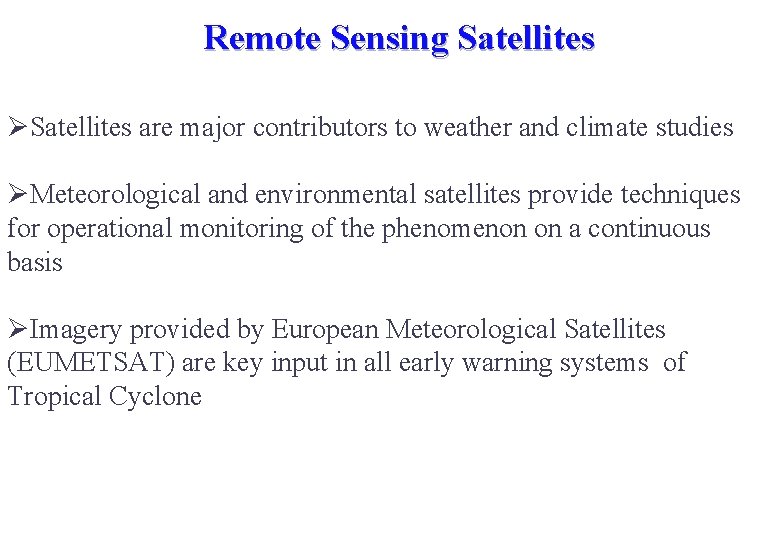 Remote Sensing Satellites

➢Satellites are major contributors to weather and climate studies

➢Meteorological and environmental satellites provide techniques for operational monitoring of the phenomenon on a continuous basis

➢Imagery provided by European Meteorological Satellites (EUMETSAT) are key input in all early warning systems of Tropical Cyclone